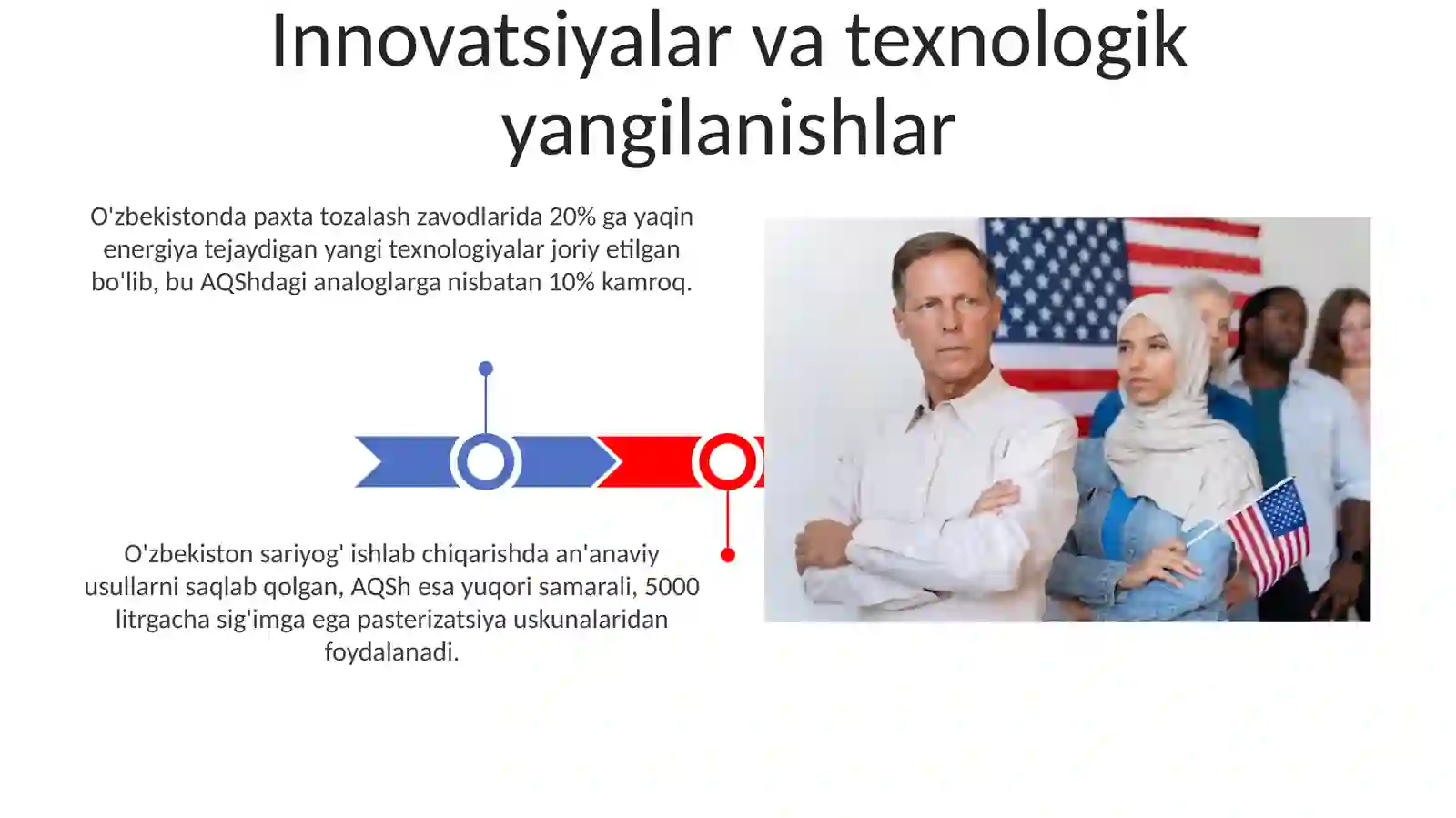 Innovatsiyalar va texnologik yangilanishlar

O'zbekistonda paxta tozalash zavodlarida 20% ga yaqin energiya tejaydigan yangi texnologiyalar joriy etilgan bo'lib, bu AQShdagi analoglarga nisbatan 10% kamroq.

O'zbekiston sariyog' ishlab chiqarishda an'anaviy usullarni saqlab qolgan, AQSh esa yuqori samarali, 5000 litrgacha sig'imga ega pasterizatsiya uskunalaridan foydalanadi.